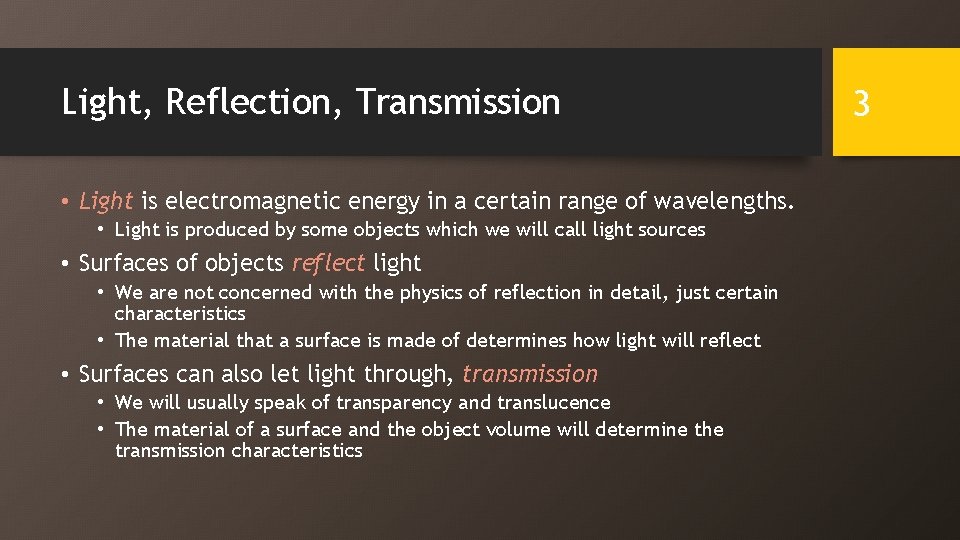 Light, Reflection, Transmission

3

• Light is electromagnetic energy in a certain range of wavelengths.
• Light is produced by some objects which we will call light sources

• Surfaces of objects reflect light
• We are not concerned with the physics of reflection in detail, just certain characteristics
• The material that a surface is made of determines how light will reflect

• Surfaces can also let light through, transmission
• We will usually speak of transparency and translucence
• The material of a surface and the object volume will determine the transmission characteristics